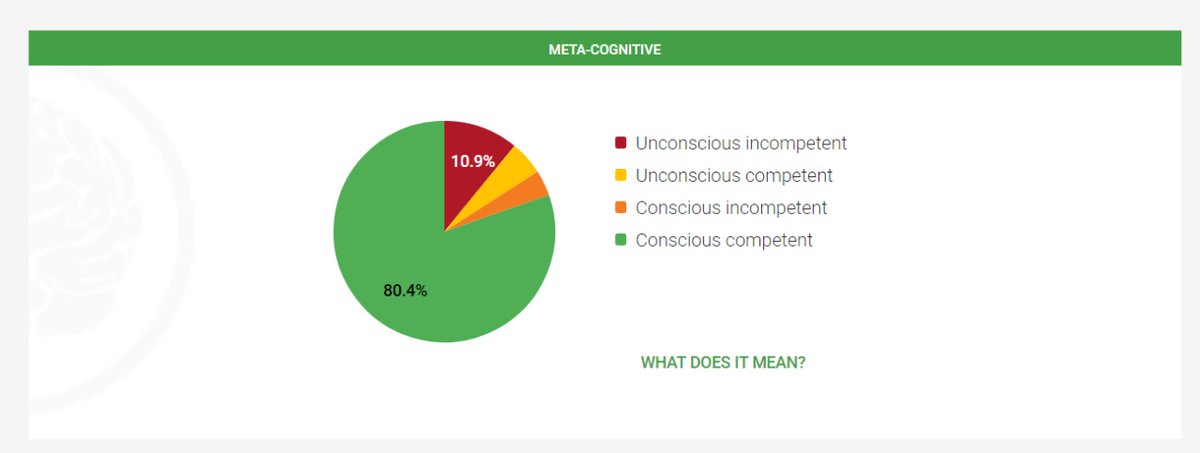 META-COGNITIVE

10.9%

80.4%

Unconscious incompetent
Unconscious competent
Conscious incompetent
Conscious competent

WHAT DOES IT MEAN?